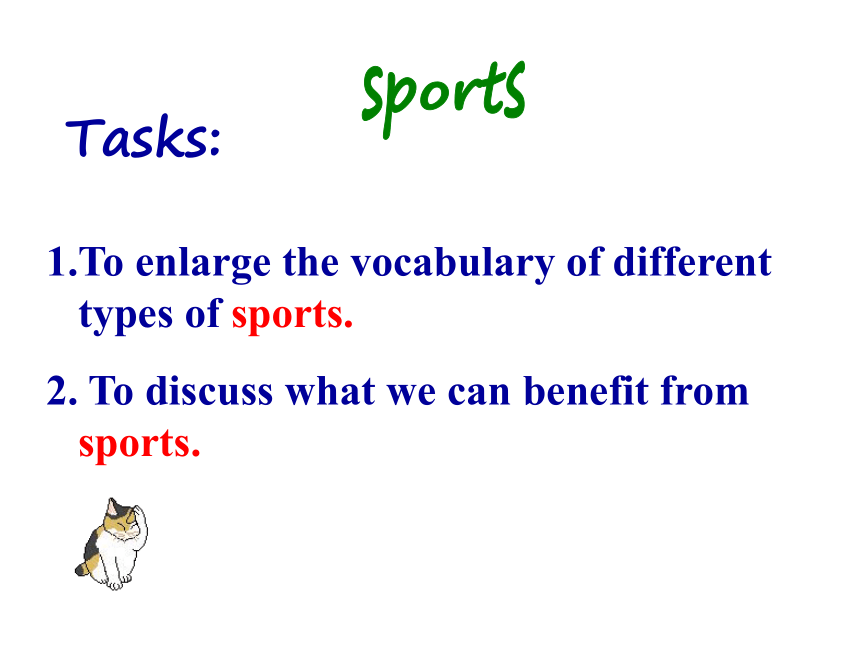 SportS

Tasks:

1.To enlarge the vocabulary of different types of sports.

2. To discuss what we can benefit from sports.